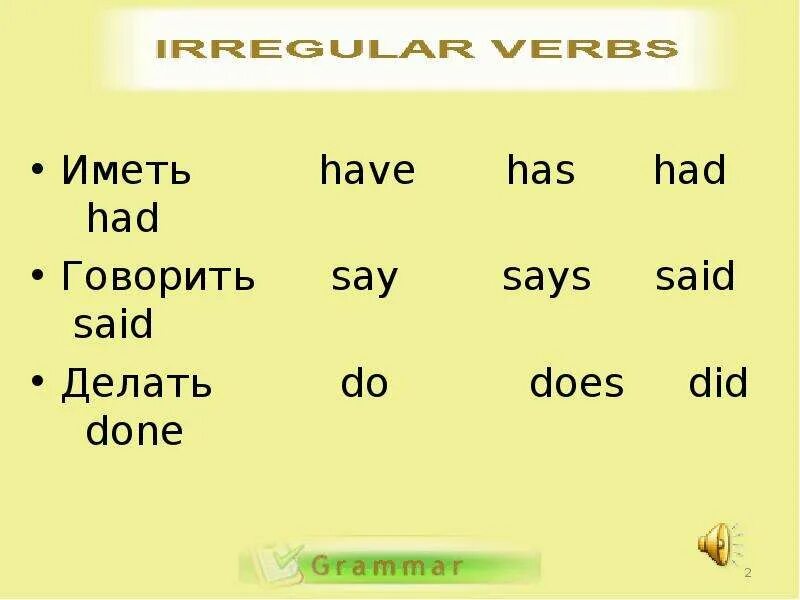 IRREGULAR VERBS

• Иметь have has had had

• Говорить say says said said

• Делать do does did done

Grammar

2